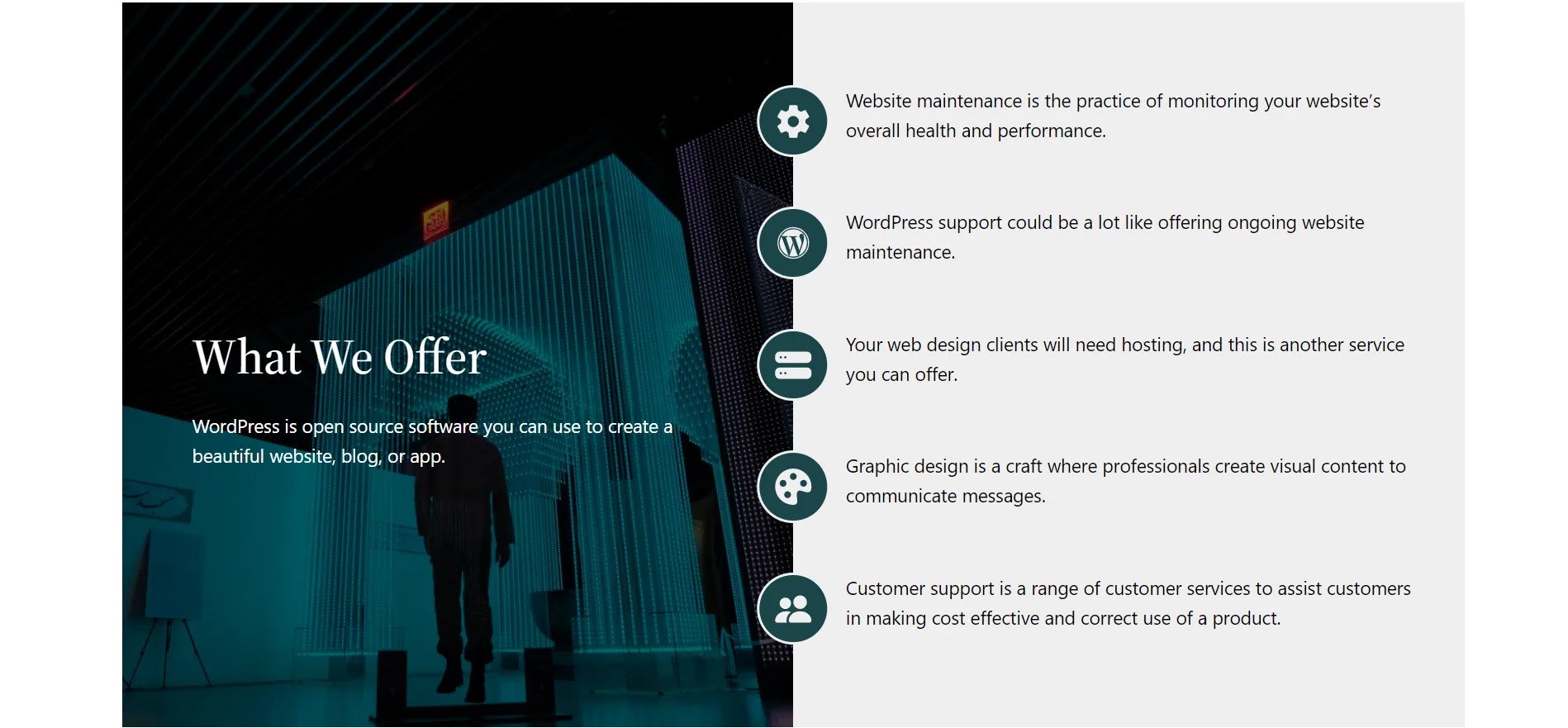 What We Offer

WordPress is open source software you can use to create a beautiful website, blog, or app.

Website maintenance is the practice of monitoring your website's overall health and performance.

WordPress support could be a lot like offering ongoing website maintenance.

Your web design clients will need hosting, and this is another service you can offer.

Graphic design is a craft where professionals create visual content to communicate messages.

Customer support is a range of customer services to assist customers in making cost effective and correct use of a product.